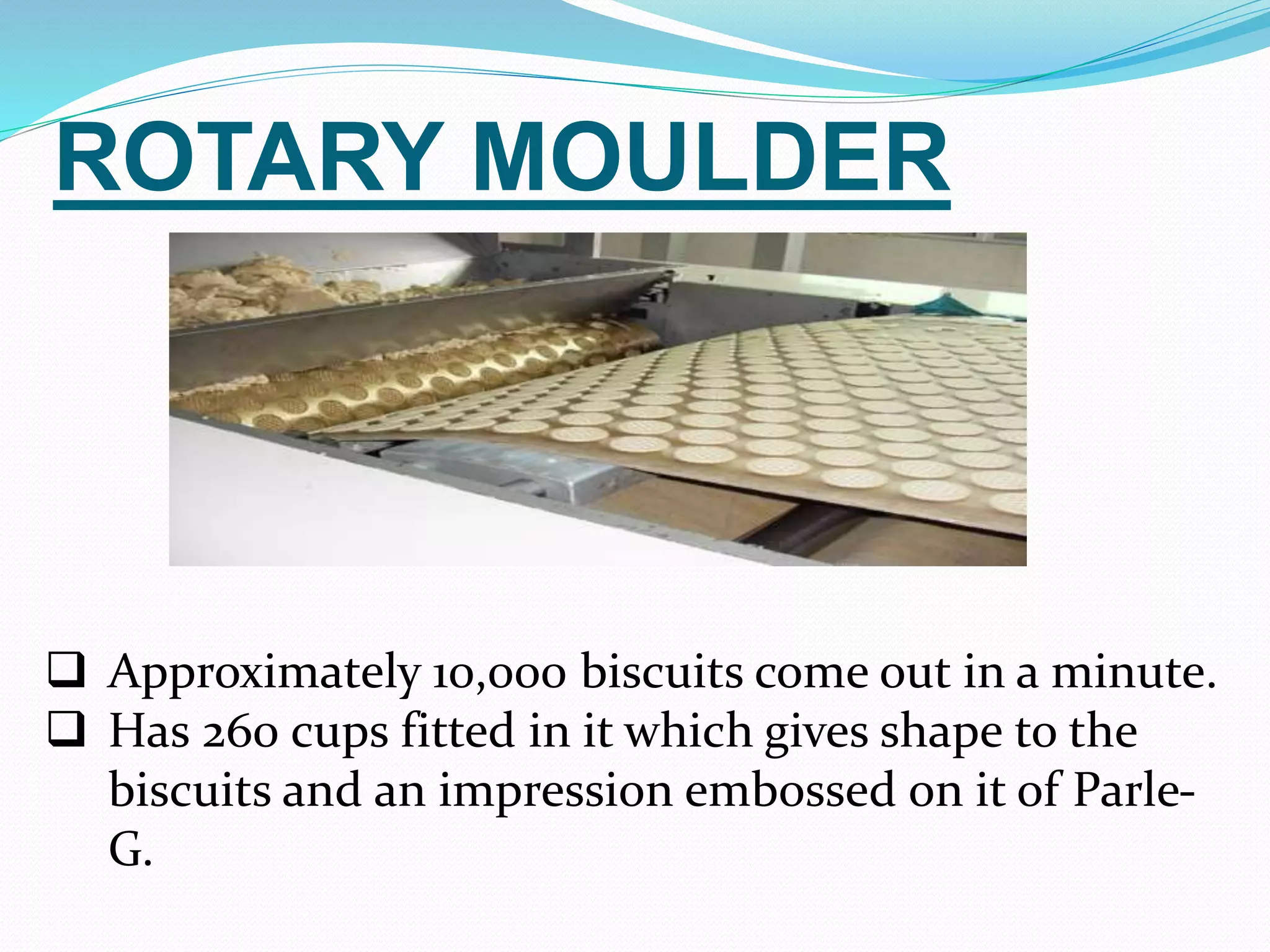 ROTARY MOULDER

❑ Approximately 10,000 biscuits come out in a minute.
❑ Has 260 cups fitted in it which gives shape to the biscuits and an impression embossed on it of Parle-G.